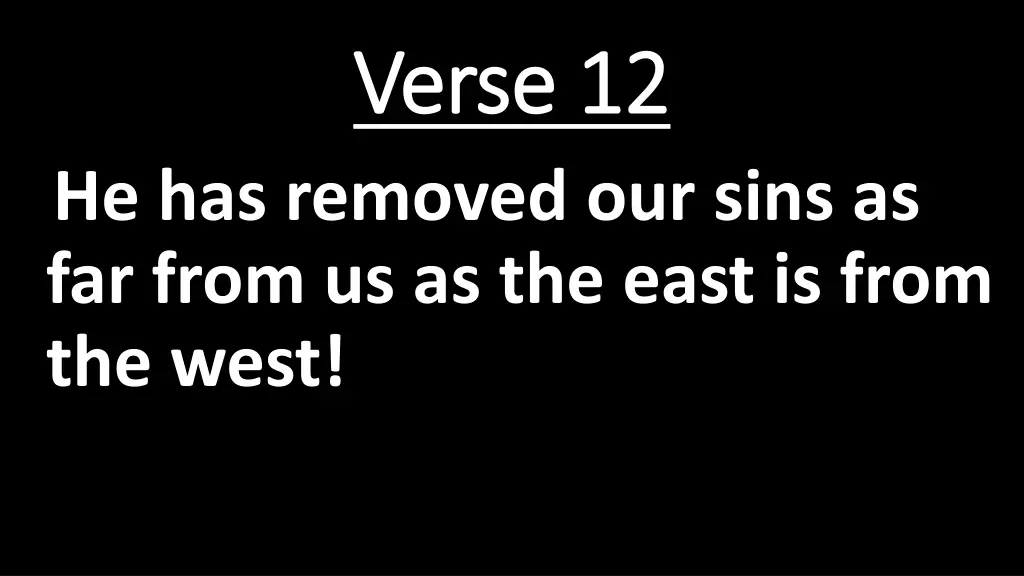 Verse 12

He has removed our sins as far from us as the east is from the west!